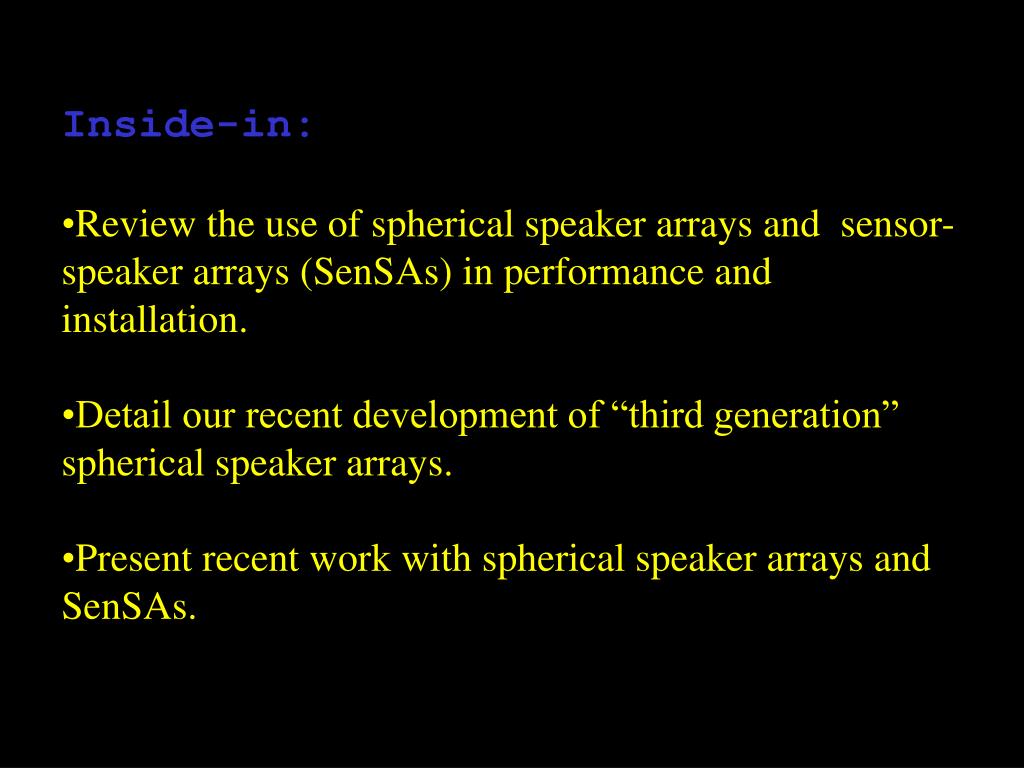 Inside-in:

•Review the use of spherical speaker arrays and sensor-speaker arrays (SenSAs) in performance and installation.

•Detail our recent development of “third generation” spherical speaker arrays.

•Present recent work with spherical speaker arrays and SenSAs.